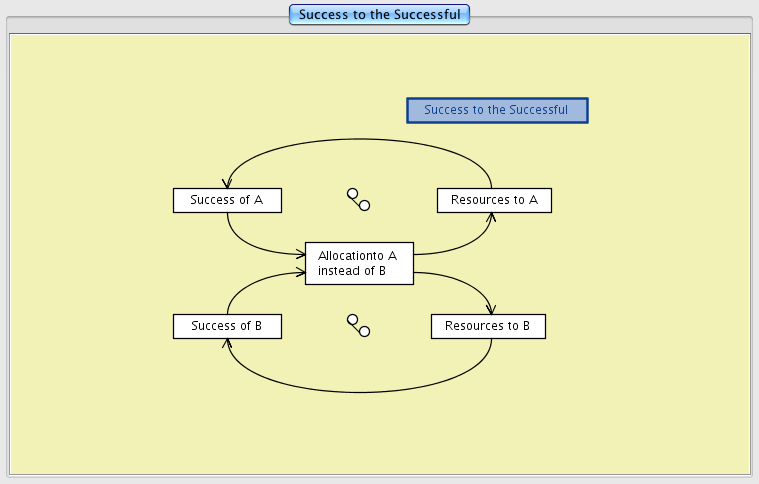 Success to the Successful

Success to the Successful

Success of A

Resources to A

Allocationto A instead of B

Success of B

Resources to B